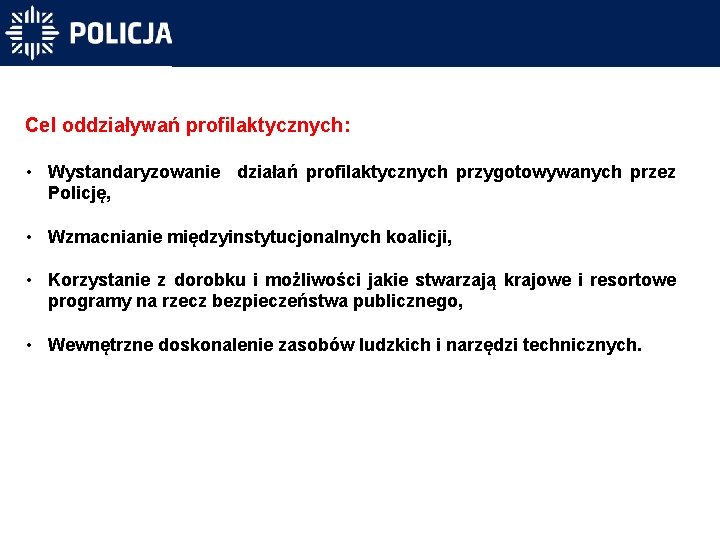 POLICJA

Cel oddziaływań profilaktycznych:

• Wystandaryzowanie działań profilaktycznych przygotowywanych przez Policję,

• Wzmacnianie międzyinstytucjonalnych koalicji,

• Korzystanie z dorobku i możliwości jakie stwarzają krajowe i resortowe programy na rzecz bezpieczeństwa publicznego,

• Wewnętrzne doskonalenie zasobów ludzkich i narzędzi technicznych.